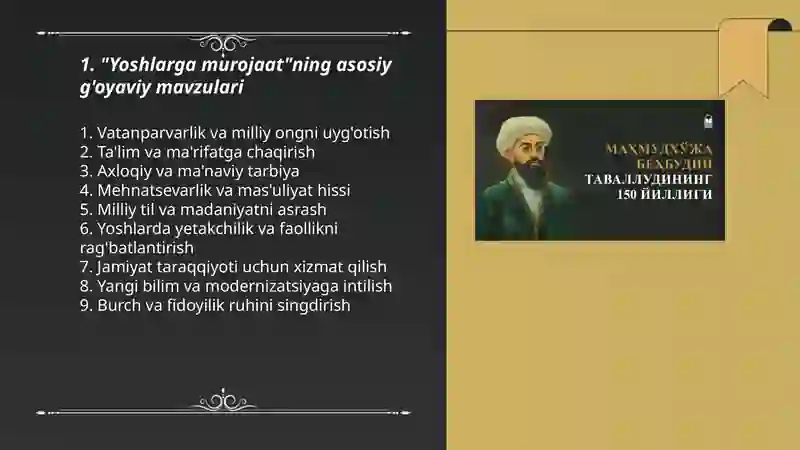 1. "Yoshlarga murojaat"ning asosiy g'oyaviy mavzulari

1. Vatanparvarlik va milliy ongni uyg'otish
2. Ta'lim va ma'rifatga chaqirish
3. Axloqiy va ma'naviy tarbiya
4. Mehnatsevarlik va mas'uliyat hissi
5. Milliy til va madaniyatni asrash
6. Yoshlarda yetakchilik va faollikni rag'batlantirish
7. Jamiyat taraqqiyoti uchun xizmat qilish
8. Yangi bilim va modernizatsiyaga intilish
9. Burch va fidoyilik ruhini singdirish

МАҲМУДХЎЖА БЕҲБУДИЙ ТАВАЛЛУДИНИНГ 150 ЙИЛЛИГИ